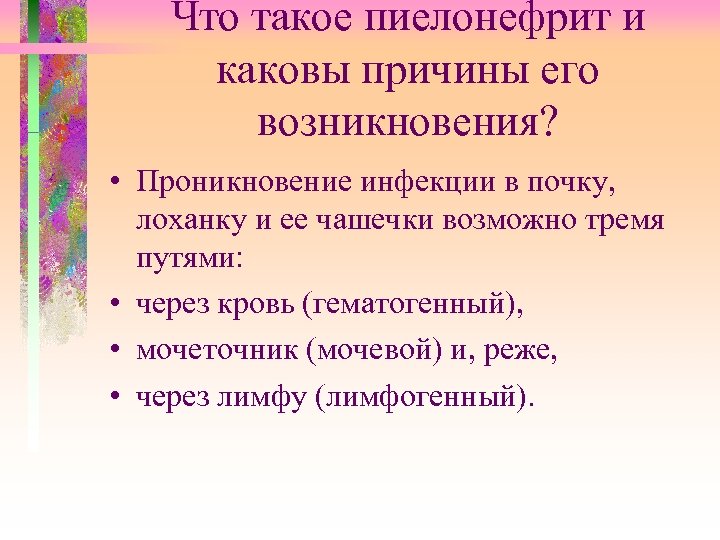 Что такое пиелонефрит и каковы причины его возникновения?

• Проникновение инфекции в почку, лоханку и ее чашечки возможно тремя путями:
• через кровь (гематогенный),
• мочеточник (мочевой) и, реже,
• через лимфу (лимфогенный).